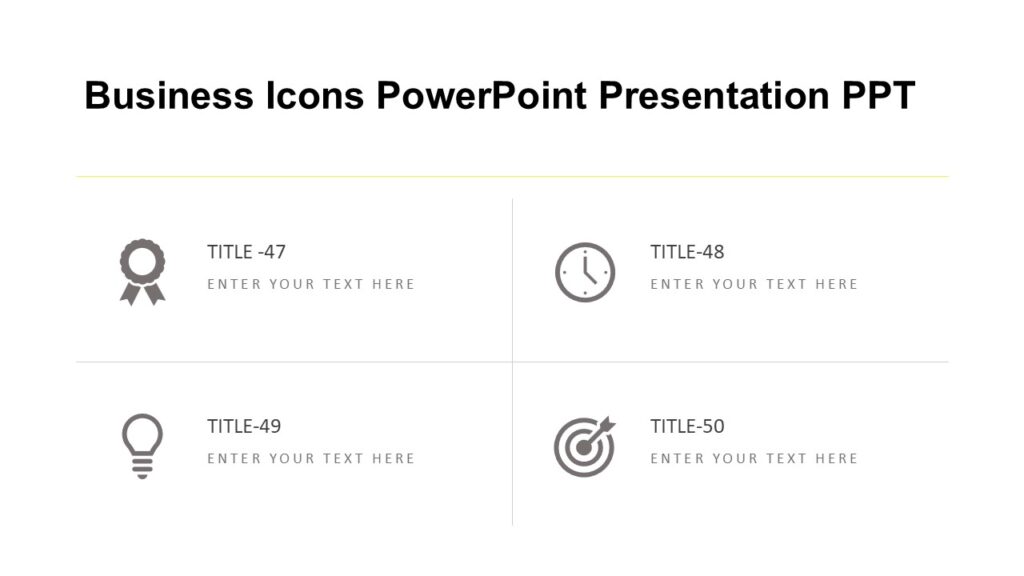 Business Icons PowerPoint Presentation PPT

TITLE -47

ENTER YOUR TEXT HERE

TITLE-48

ENTER YOUR TEXT HERE

TITLE-49

ENTER YOUR TEXT HERE

TITLE-50

ENTER YOUR TEXT HERE